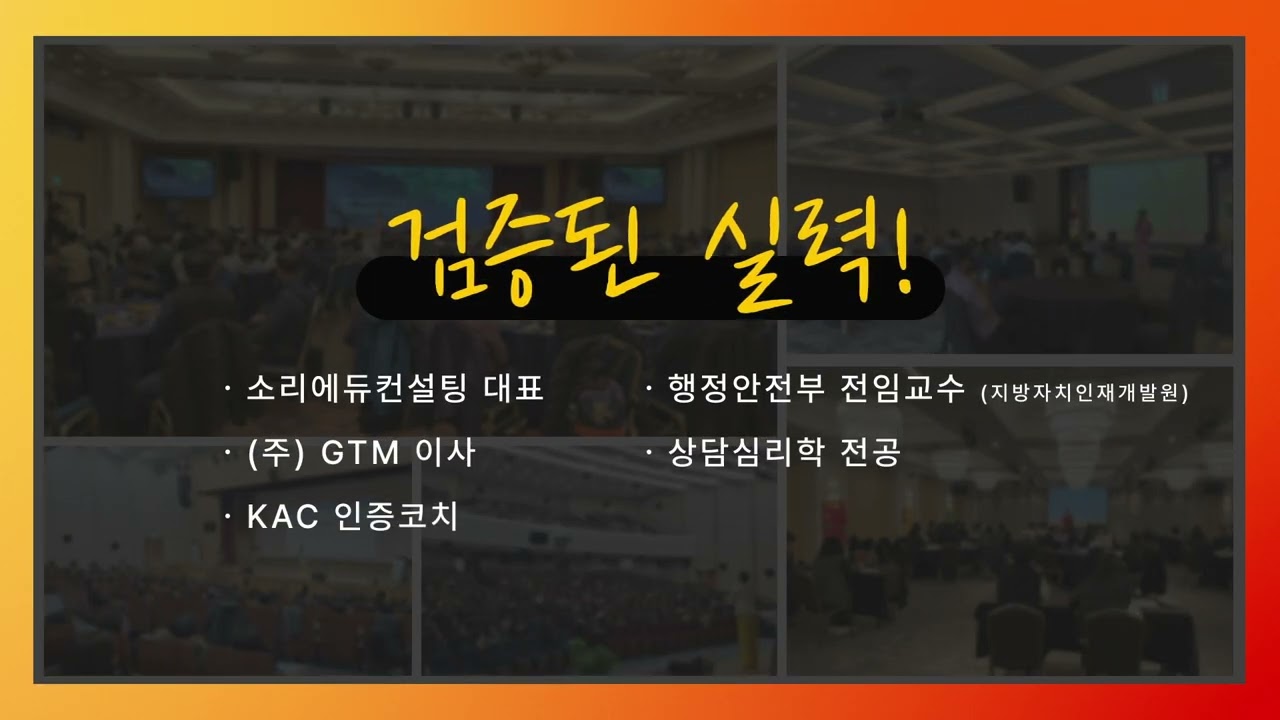 검증된 실력!

· 소리에듀컨설팅 대표

· (주) GTM 이사

· KAC 인증코치

· 행정안전부 전임교수 (지방자치인재개발원)

· 상담심리학 전공